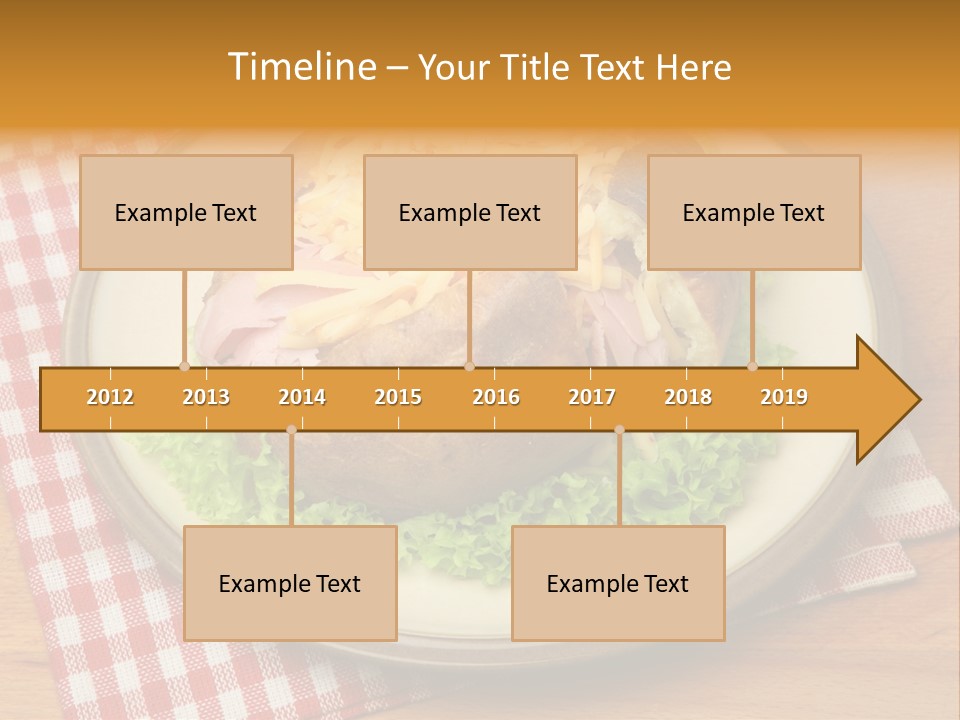 Timeline – Your Title Text Here

Example Text

Example Text

Example Text

2012 2013 2014 2015 2016 2017 2018 2019

Example Text

Example Text